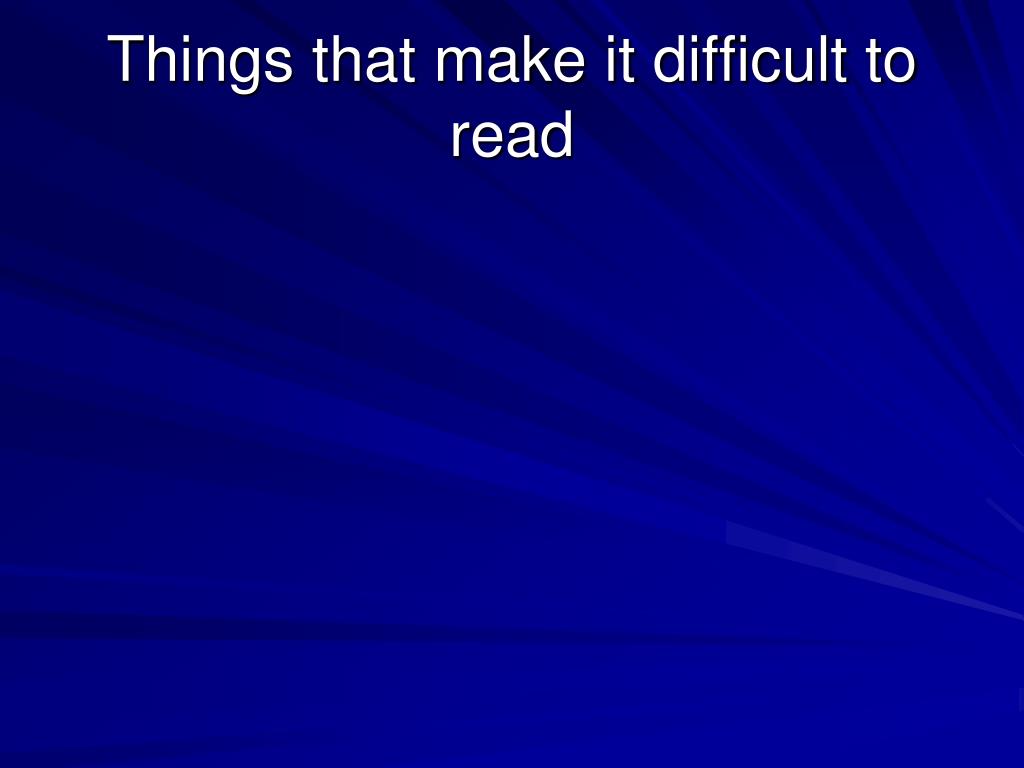 Things that make it difficult to read